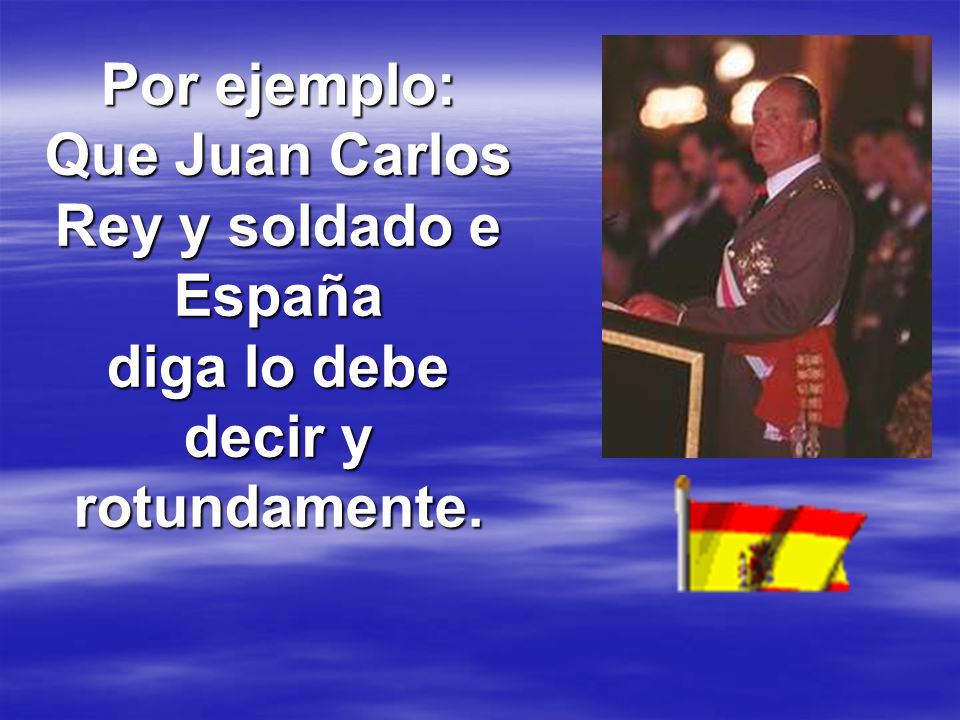 Por ejemplo:
Que Juan Carlos Rey y soldado e España diga lo debe decir y rotundamente.